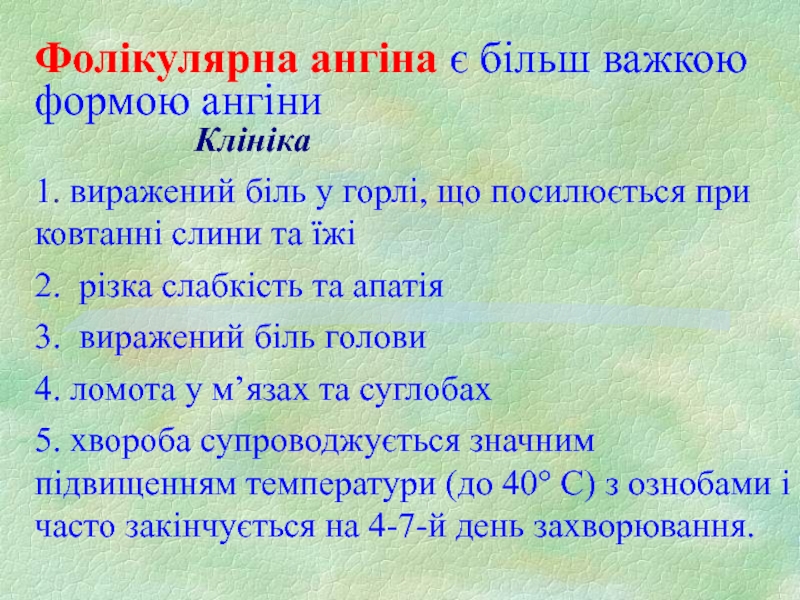 Фолікулярна ангіна є більш важкою формою ангіни

Клініка

1. виражений біль у горлі, що посилюється при ковтанні слини та їжі

2. різка слабкість та апатія

3. виражений біль голови

4. ломота у м’язах та суглобах

5. хвороба супроводжується значним підвищенням температури (до 40° С) з ознобами і часто закінчується на 4-7-й день захворювання.